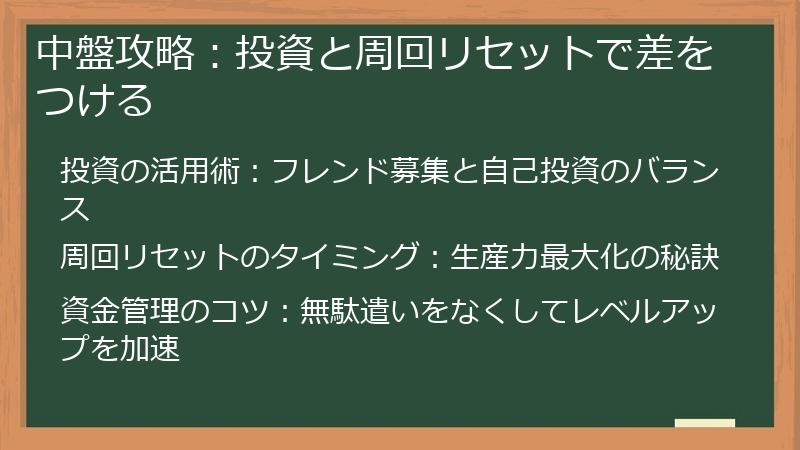 中盤攻略：投資と周回リセットで差をつける

投資の活用術：フレンド募集と自己投資のバランス

周回リセットのタイミング：生産力最大化の秘訣

資金管理のコツ：無駄遣いをなくしてレベルアップを加速